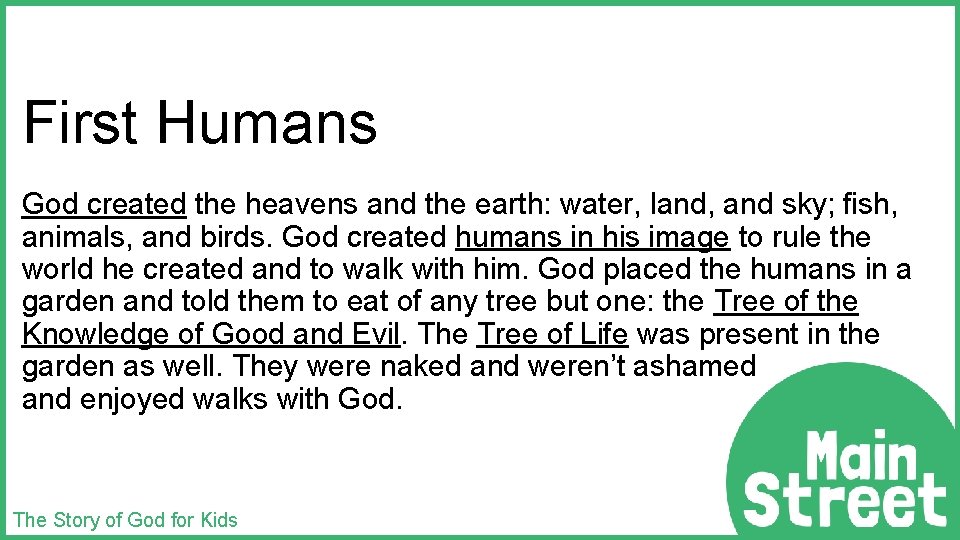 First Humans

God created the heavens and the earth: water, land, and sky; fish, animals, and birds. God created humans in his image to rule the world he created and to walk with him. God placed the humans in a garden and told them to eat of any tree but one: the Tree of the Knowledge of Good and Evil. The Tree of Life was present in the garden as well. They were naked and weren’t ashamed and enjoyed walks with God.

The Story of God for Kids

Main Street